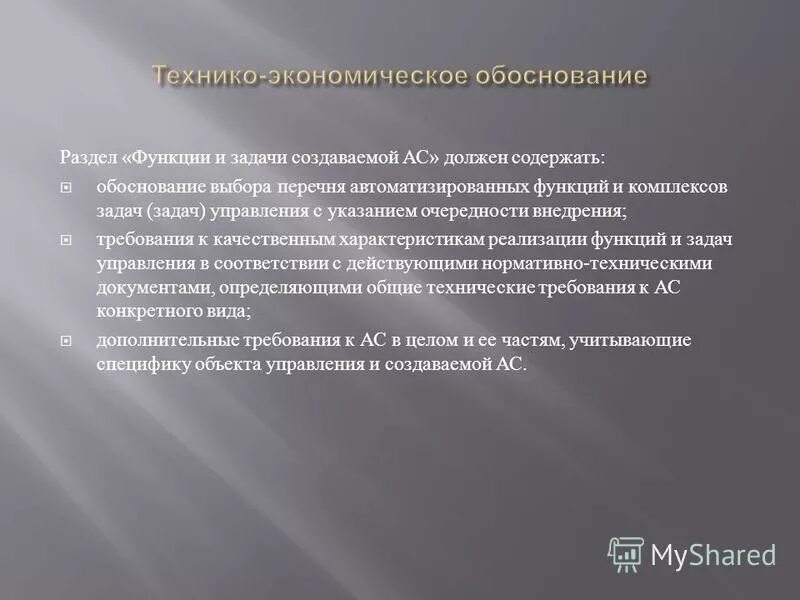 Технико-экономическое обоснование

Раздел «Функции и задачи создаваемой АС» должен содержать:

обоснование выбора перечня автоматизированных функций и комплексов задач (задач) управления с указанием очередности внедрения;

требования к качественным характеристикам реализации функций и задач управления в соответствии с действующими нормативно-техническими документами, определяющими общие технические требования к АС конкретного вида;

дополнительные требования к АС в целом и ее частям, учитывающие специфику объекта управления и создаваемой АС.

MyShared